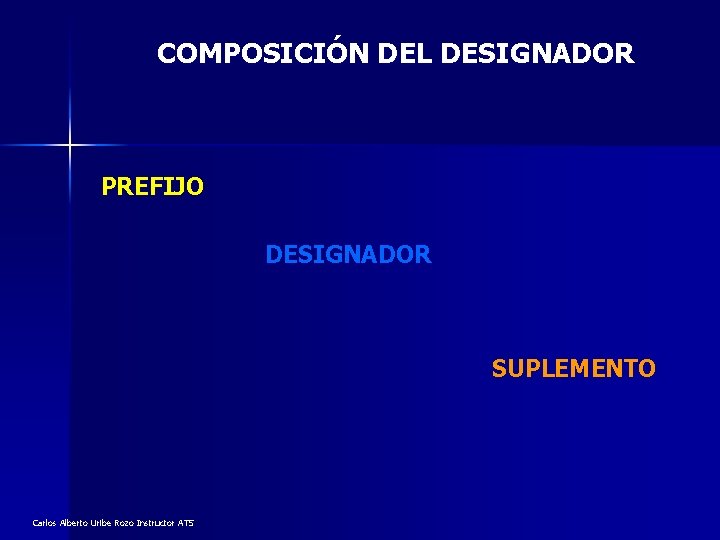 COMPOSICIÓN DEL DESIGNADOR

PREFIJO

DESIGNADOR

SUPLEMENTO

Carlos Alberto Uribe Rozo Instructor ATS